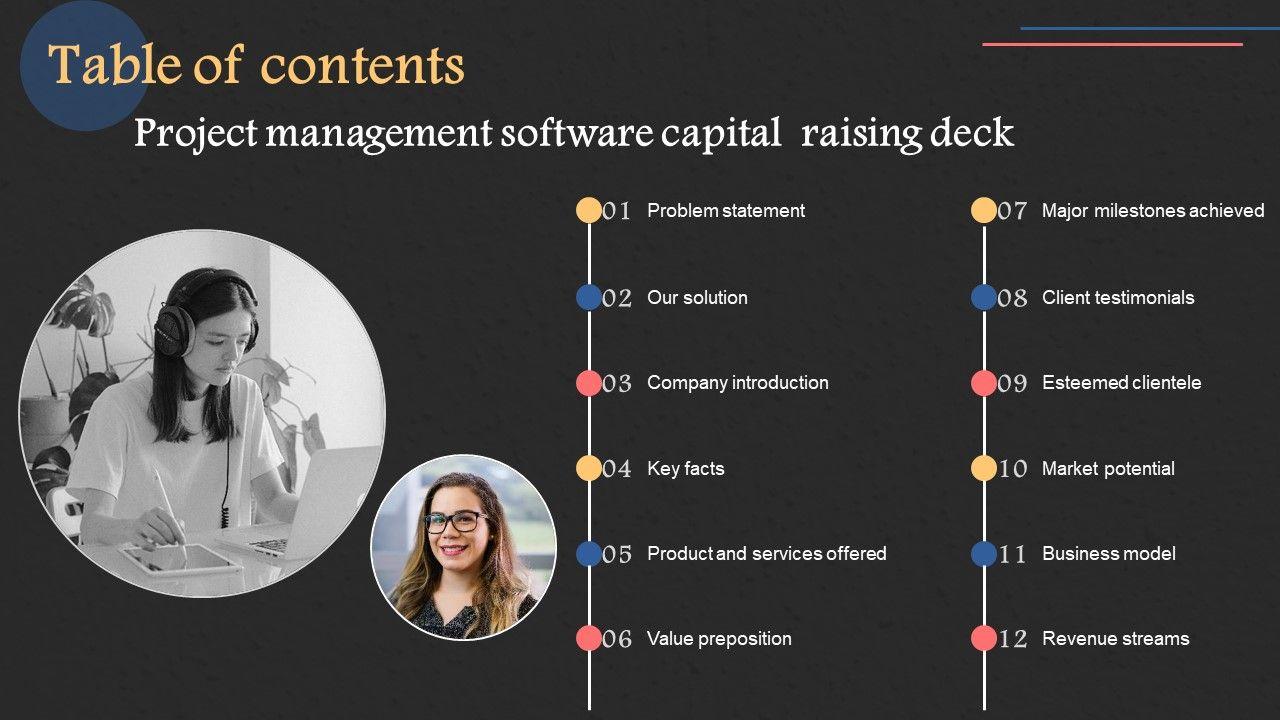 Table of contents

Project management software capital  raising deck

01 Problem statement

02 Our solution

03 Company introduction

04 Key facts

05 Product and services offered

06 Value preposition

07 Major milestones achieved

08 Client testimonials

09 Esteemed clientele

10 Market potential

11 Business model

12 Revenue streams